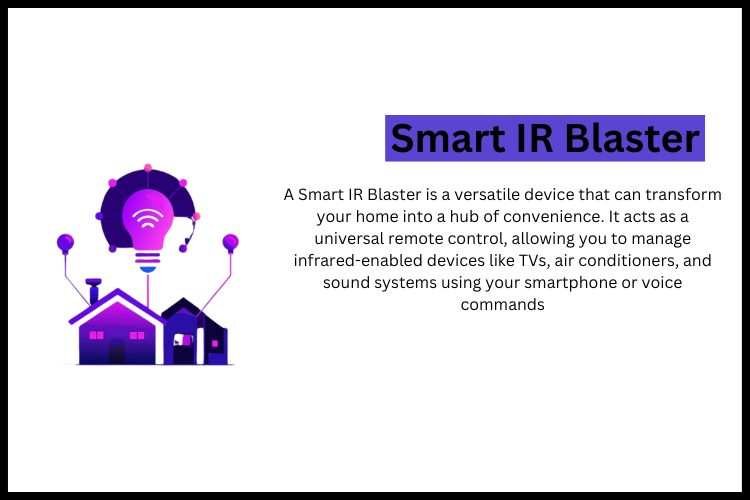 Smart IR Blaster

A Smart IR Blaster is a versatile device that can transform your home into a hub of convenience. It acts as a universal remote control, allowing you to manage infrared-enabled devices like TVs, air conditioners, and sound systems using your smartphone or voice commands